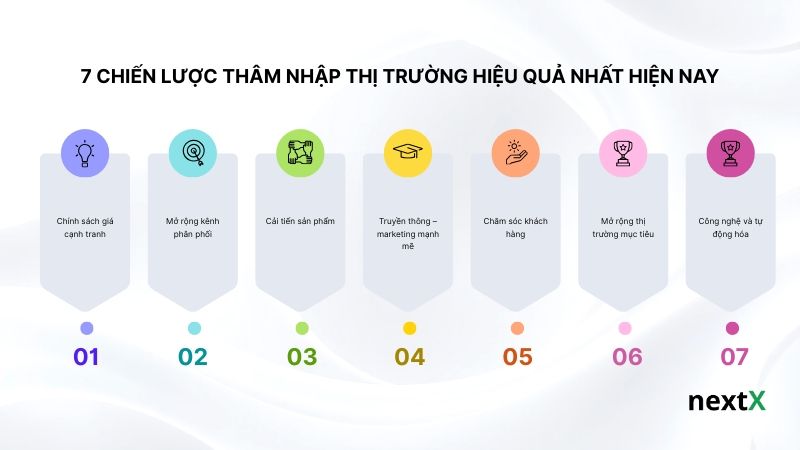 7 CHIẾN LƯỢC THÂM NHẬP THỊ TRƯỜNG HIỆU QUẢ NHẤT HIỆN NAY

Chính sách giá cạnh tranh

01

Mở rộng kênh phân phối

02

Cải tiến sản phẩm

03

Truyền thông – marketing mạnh mẽ

04

Chăm sóc khách hàng

05

Mở rộng thị trường mục tiêu

06

Công nghệ và tự động hóa

07

nextX